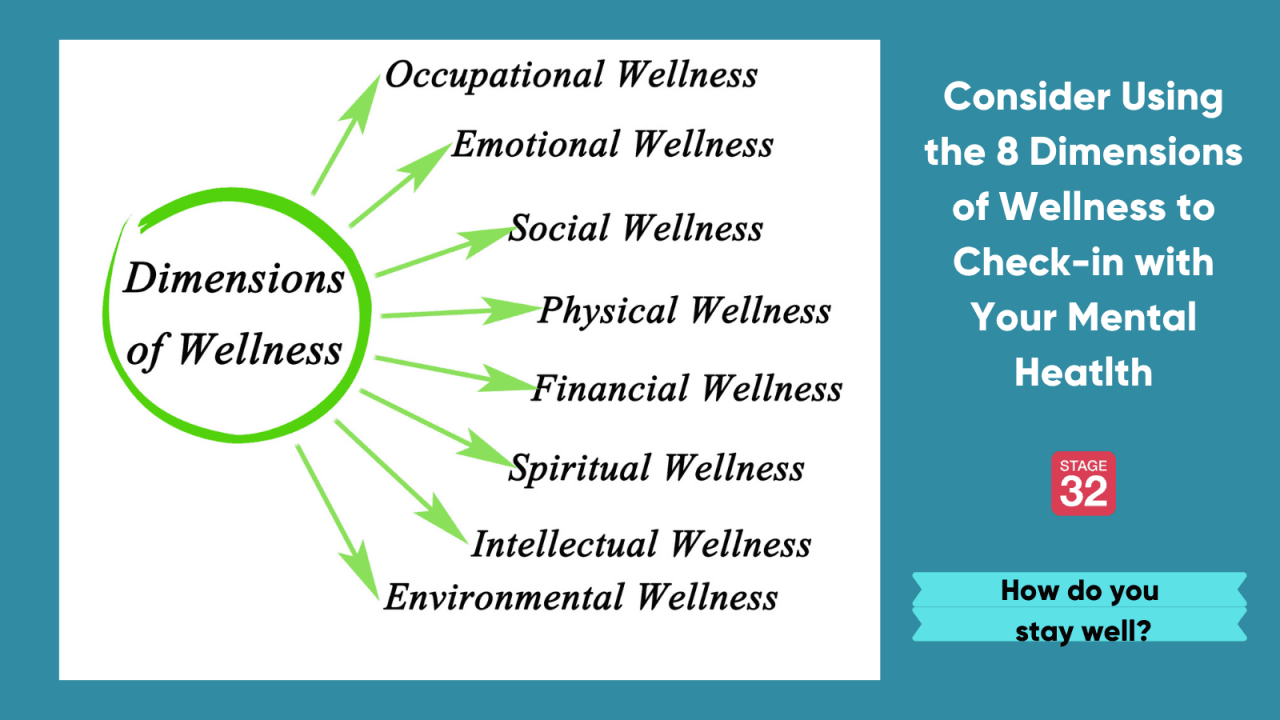 Dimensions of Wellness

Occupational Wellness

Emotional Wellness

Social Wellness

Physical Wellness

Financial Wellness

Spiritual Wellness

Intellectual Wellness

Environmental Wellness

Consider Using the 8 Dimensions of Wellness to Check-in with Your Mental Heatlth

STAGE 32

How do you stay well?